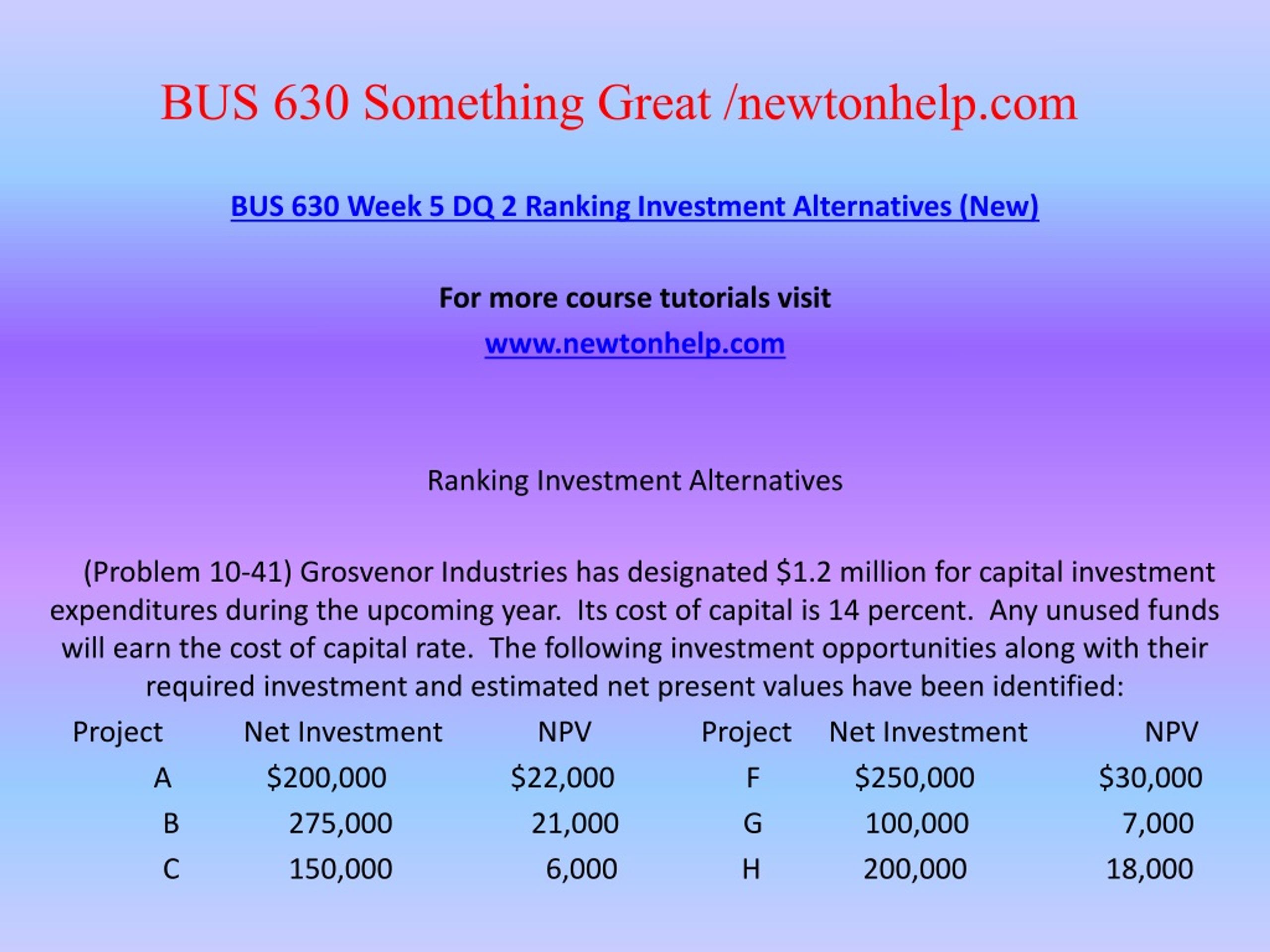 BUS 630 Something Great /newtonhelp.com

BUS 630 Week 5 DQ 2 Ranking Investment Alternatives (New)

For more course tutorials visit

www.newtonhelp.com

Ranking Investment Alternatives

(Problem 10-41) Grosvenor Industries has designated \$1.2 million for capital investment expenditures during the upcoming year. Its cost of capital is 14 percent. Any unused funds will earn the cost of capital rate. The following investment opportunities along with their required investment and estimated net present values have been identified:

| Project | Net Investment | NPV | Project | Net Investment | NPV |
|---|---|---|---|---|---|
| A | \$200,000 | \$22,000 | F | \$250,000 | \$30,000 |
| B | 275,000 | 21,000 | G | 100,000 | 7,000 |
| C | 150,000 | 6,000 | H | 200,000 | 18,000 |